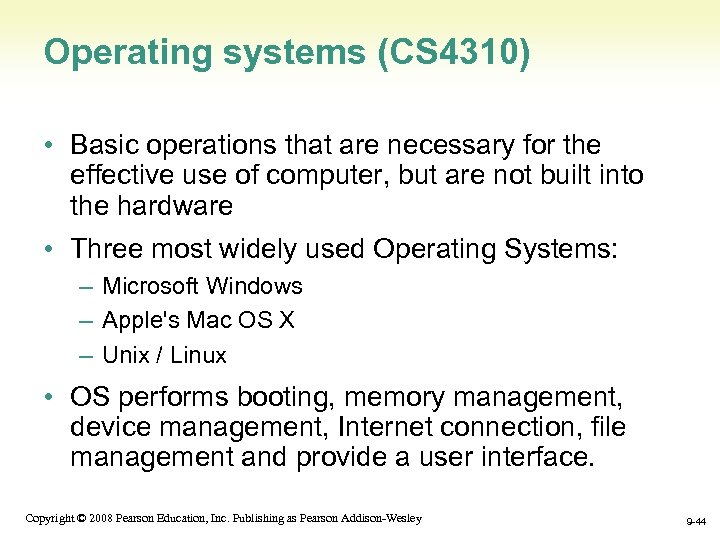 Operating systems (CS4310)

• Basic operations that are necessary for the effective use of computer, but are not built into the hardware

• Three most widely used Operating Systems:
– Microsoft Windows
– Apple's Mac OS X
– Unix / Linux

• OS performs booting, memory management, device management, Internet connection, file management and provide a user interface.

Copyright © 2008 Pearson Education, Inc. Publishing as Pearson Addison-Wesley

9-44